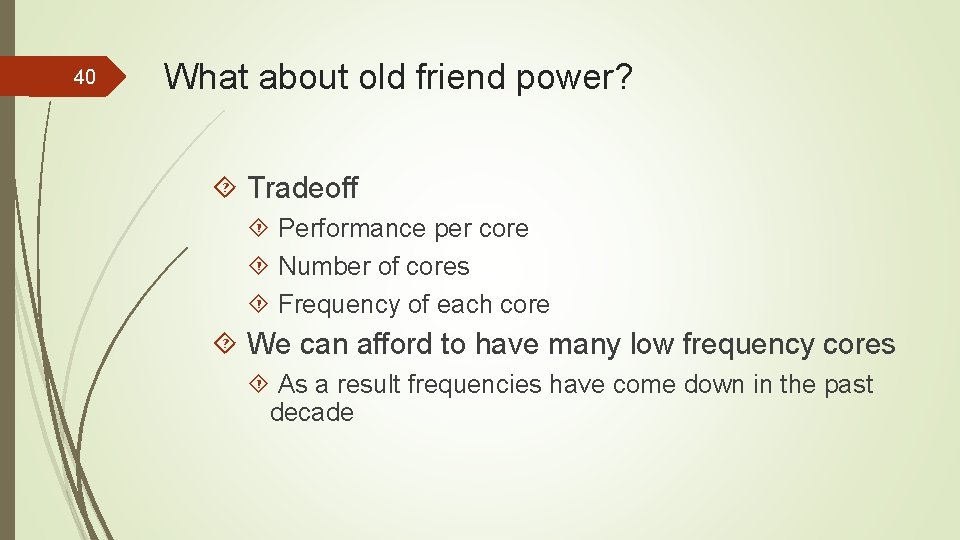 40

What about old friend power?

Tradeoff

Performance per core

Number of cores

Frequency of each core

We can afford to have many low frequency cores

As a result frequencies have come down in the past decade